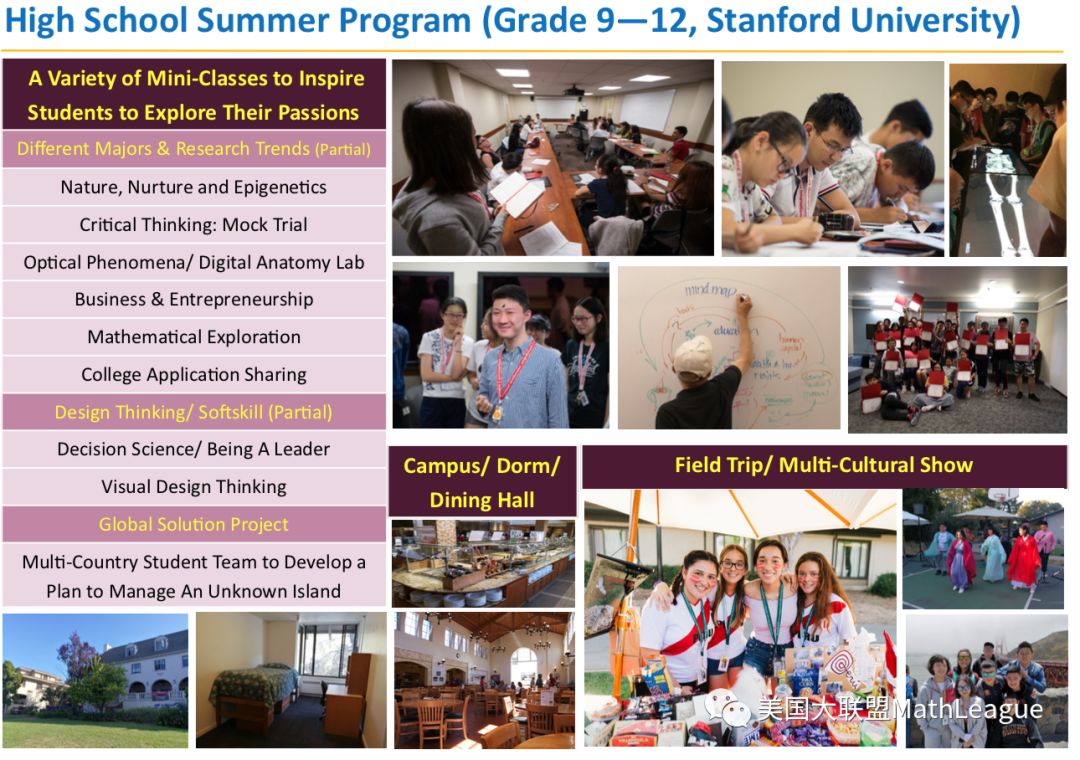 High School Summer Program (Grade 9—12, Stanford University)

A Variety of Mini-Classes to Inspire Students to Explore Their Passions

Different Majors & Research Trends (Partial)

Nature, Nurture and Epigenetics

Critical Thinking: Mock Trial

Optical Phenomena/ Digital Anatomy Lab

Business & Entrepreneurship

Mathematical Exploration

College Application Sharing

Design Thinking/ Softskill (Partial)

Decision Science/ Being A Leader

Visual Design Thinking

Global Solution Project

Multi-Country Student Team to Develop a Plan to Manage An Unknown Island

mind map

education

Campus/ Dorm/ Dining Hall

Field Trip/ Multi-Cultural Show

美国大联盟MathLeague